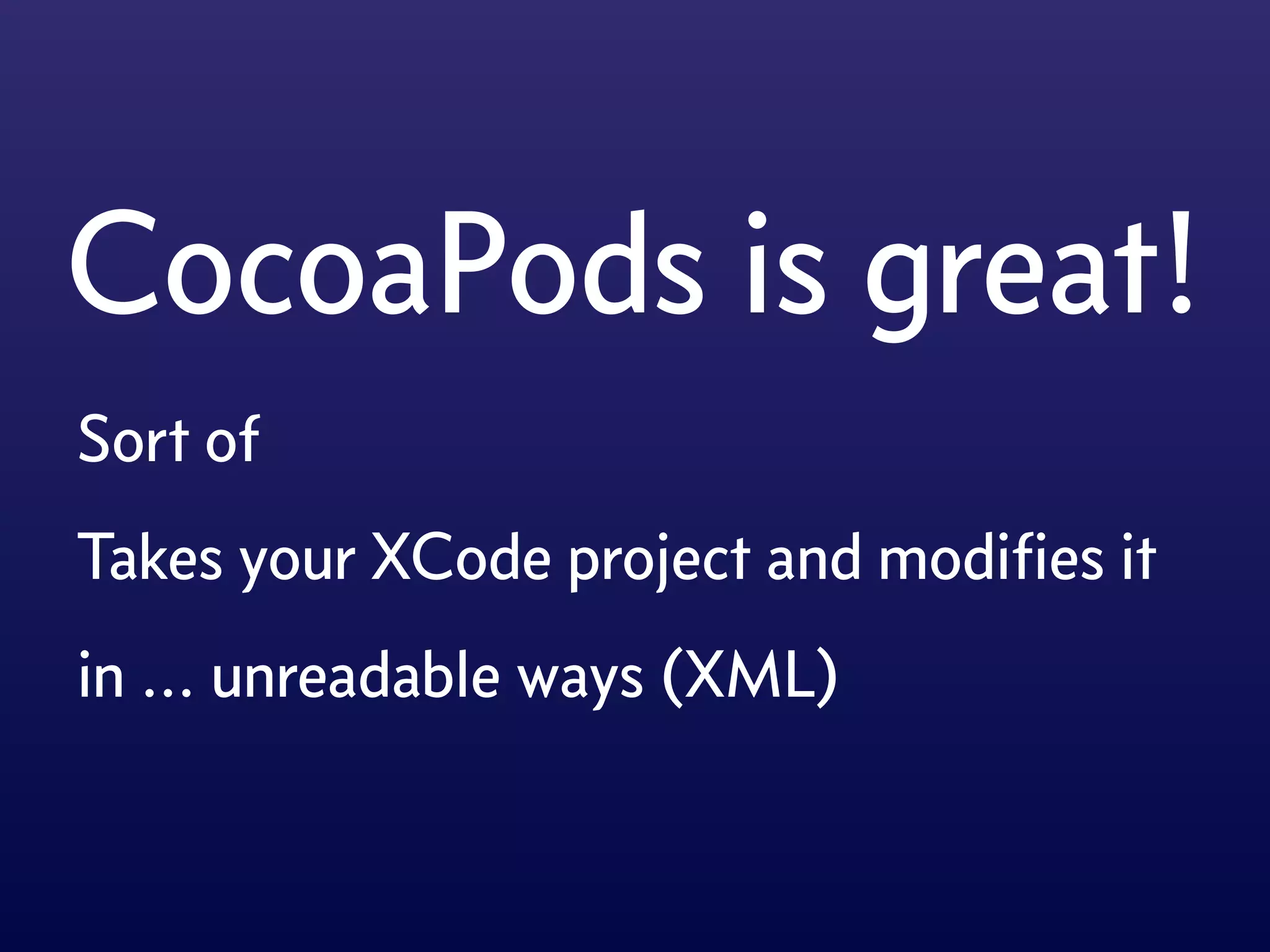 CocoaPods is great!

Sort of

Takes your XCode project and modifies it

in … unreadable ways (XML)